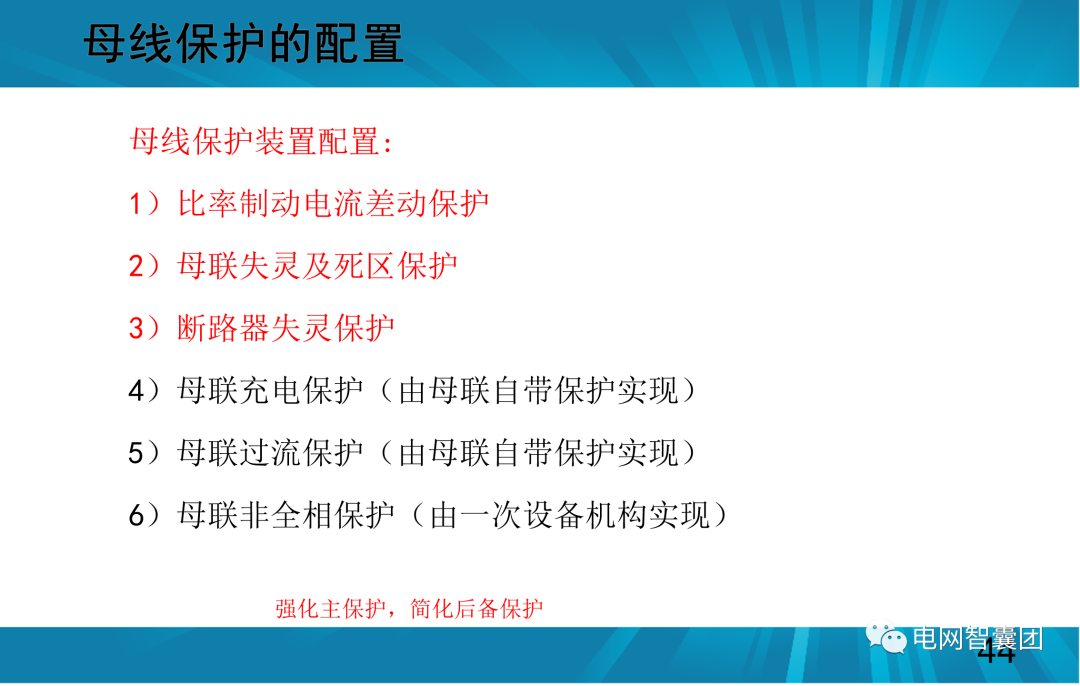 母线保护的配置

母线保护装置配置：

1）比率制动电流差动保护

2）母联失灵及死区保护

3）断路器失灵保护

4）母联充电保护（由母联自带保护实现）

5）母联过流保护（由母联自带保护实现）

6）母联非全相保护（由一次设备机构实现）

强化主保护，简化后备保护

电网智囊团

44